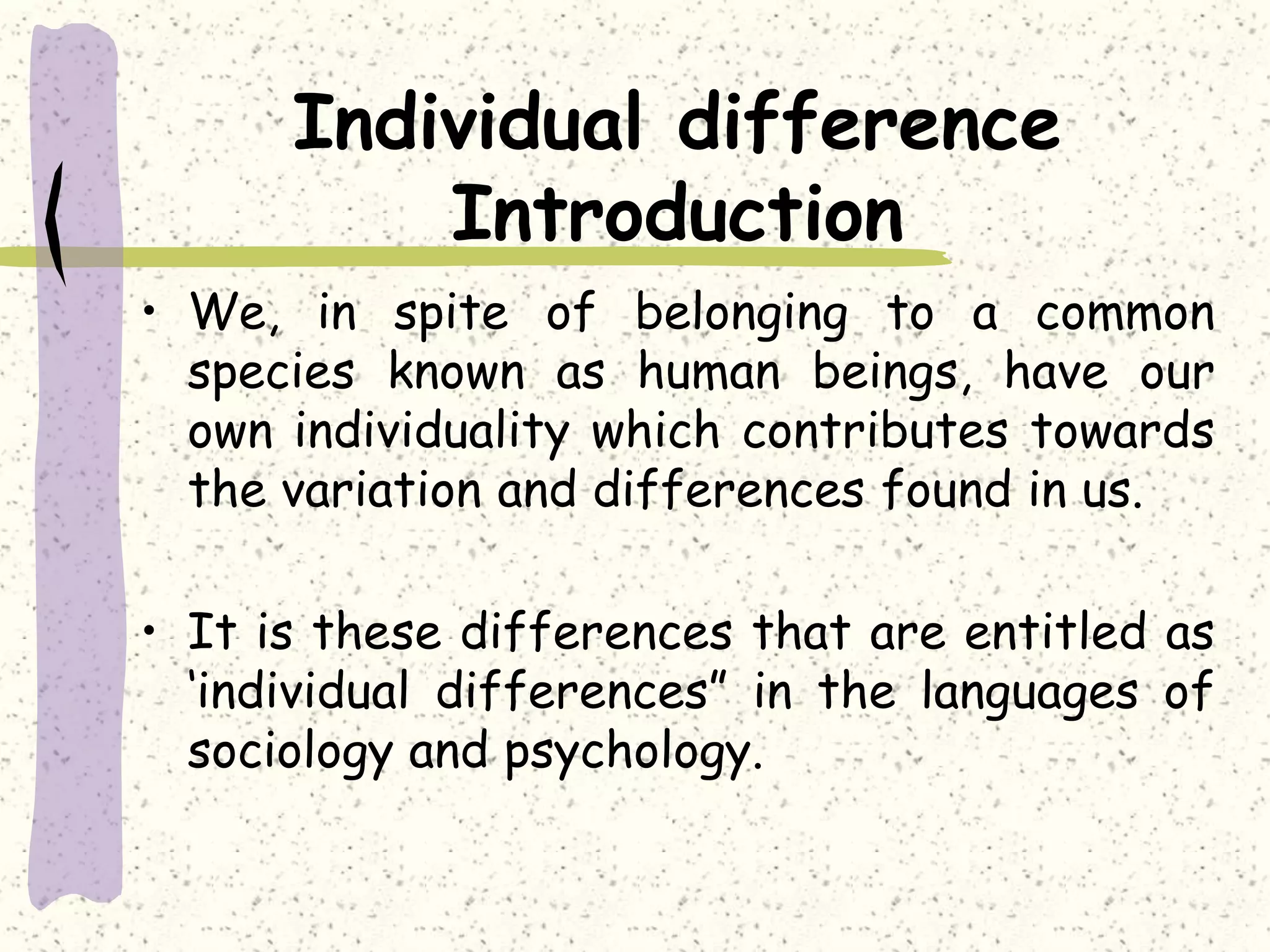 Individual difference Introduction

• We, in spite of belonging to a common species known as human beings, have our own individuality which contributes towards the variation and differences found in us.

• It is these differences that are entitled as ‘individual differences” in the languages of sociology and psychology.